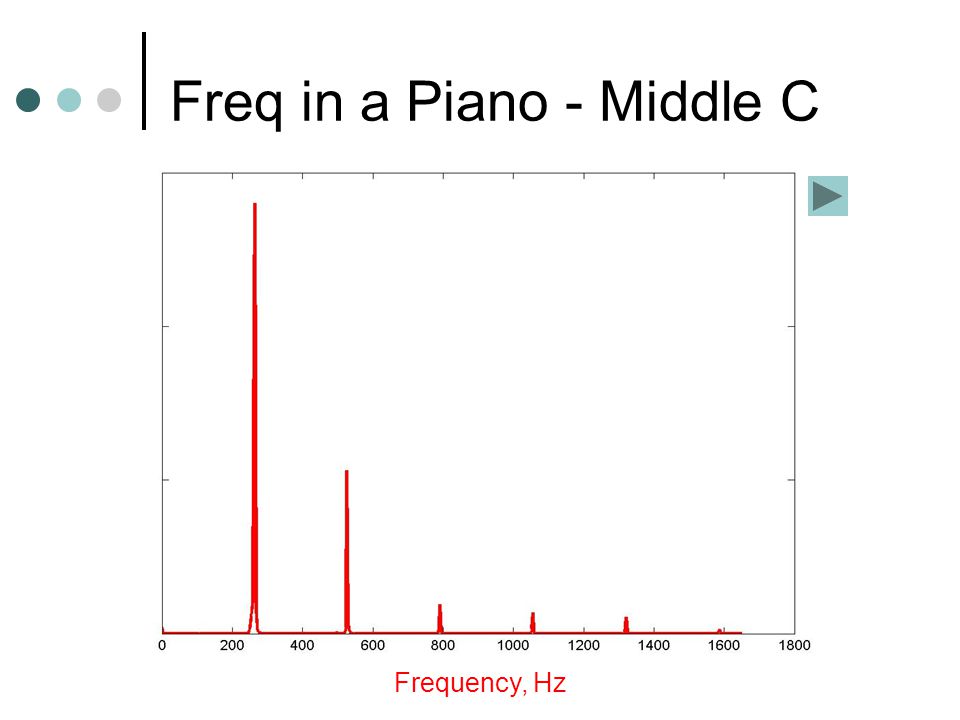 Freq in a Piano - Middle C

0 200 400 600 800 1000 1200 1400 1600 1800

Frequency, Hz